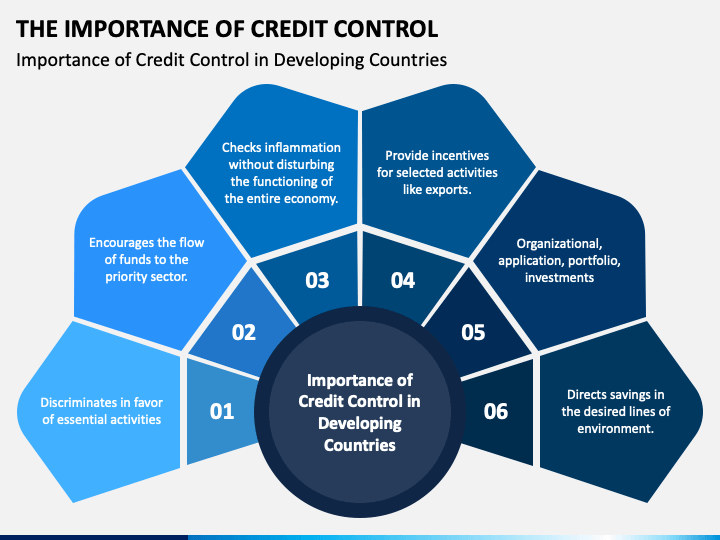 THE IMPORTANCE OF CREDIT CONTROL

Importance of Credit Control in Developing Countries

Importance of Credit Control in Developing Countries

01

Discriminates in favor of essential activities

02

Encourages the flow of funds to the priority sector.

03

Checks inflammation without disturbing the functioning of the entire economy.

04

Provide incentives for selected activities like exports.

05

Organizational, application, portfolio, investments

06

Directs savings in the desired lines of environment.